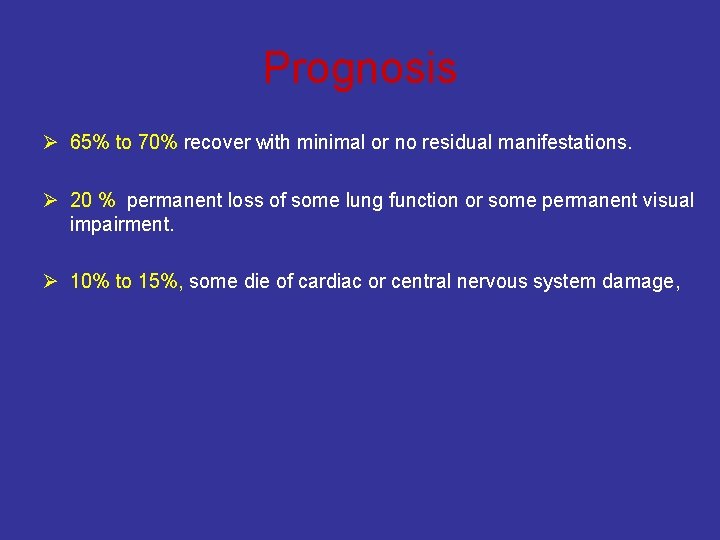 Prognosis

➢ 65% to 70% recover with minimal or no residual manifestations.

➢ 20 % permanent loss of some lung function or some permanent visual impairment.

➢ 10% to 15%, some die of cardiac or central nervous system damage,